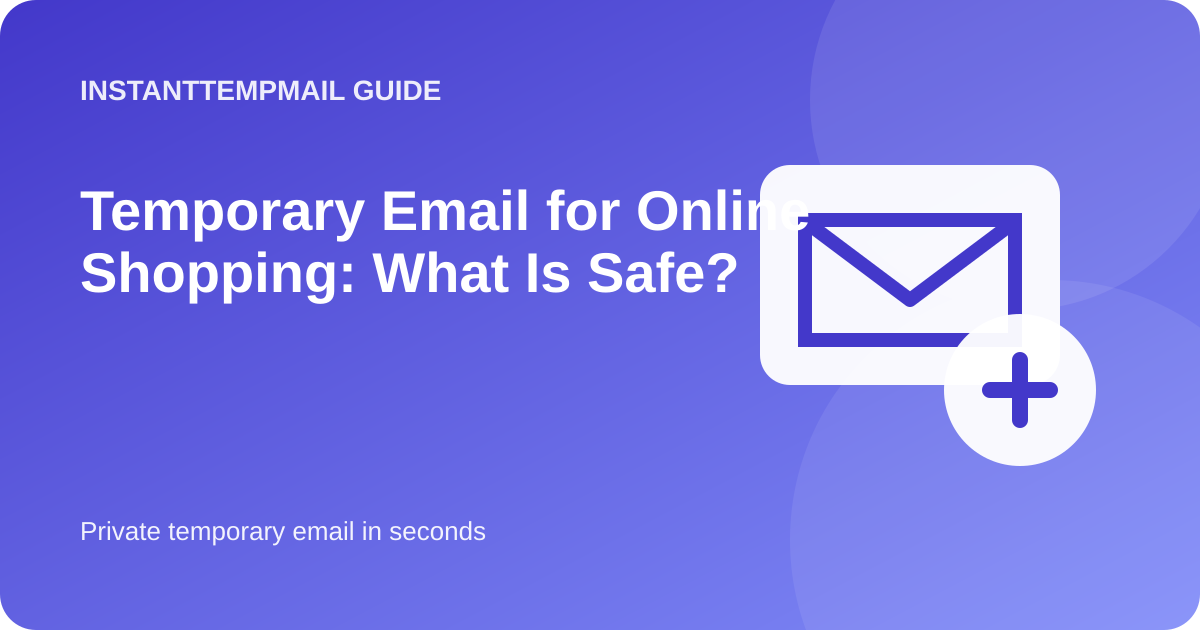 INSTANTTEMPMAIL GUIDE

Temporary Email for Online Shopping: What Is Safe?

Private temporary email in seconds